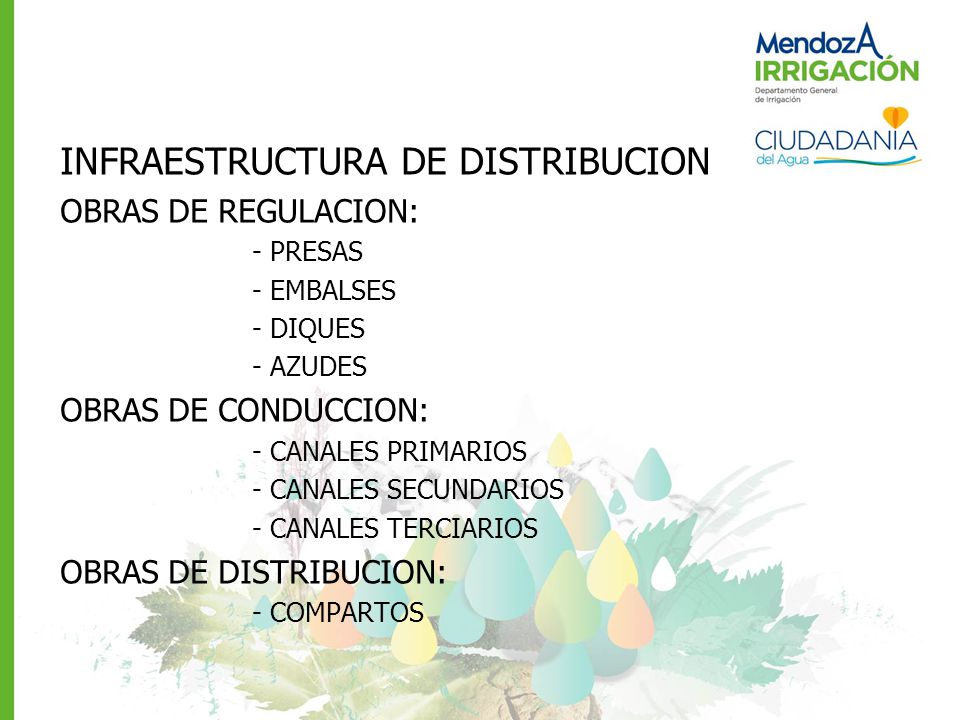 MendozA
IRRIGACIÓN
Departamento General de Irrigación

CIUDADANIA
del Agua

INFRAESTRUCTURA DE DISTRIBUCION

OBRAS DE REGULACION:
- PRESAS
- EMBALSES
- DIQUES
- AZUDES

OBRAS DE CONDUCCION:
- CANALES PRIMARIOS
- CANALES SECUNDARIOS
- CANALES TERCIARIOS

OBRAS DE DISTRIBUCION:
- COMPARTOS